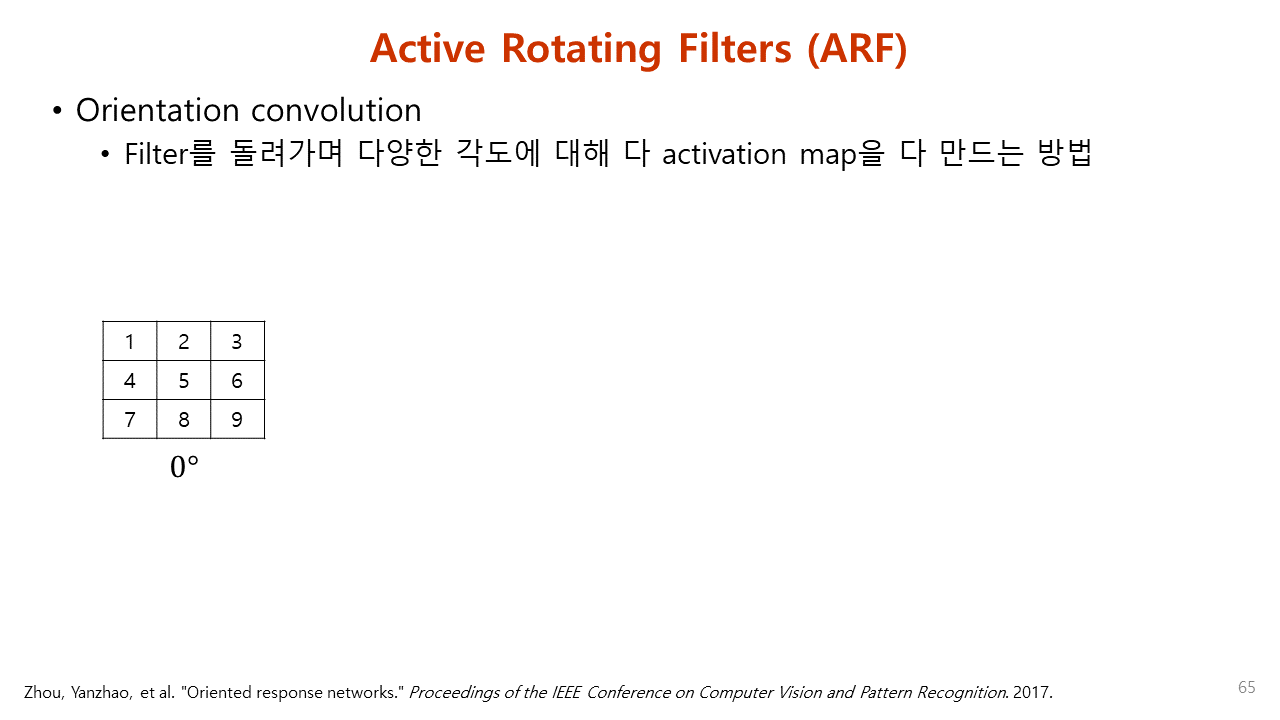 Active Rotating Filters (ARF)

• Orientation convolution
 • Filter를 돌려가며 다양한 각도에 대해 다 activation map을 다 만드는 방법

| 1 | 2 | 3 |
|---|---|---|
| 4 | 5 | 6 |
| 7 | 8 | 9 |

$0°$

Zhou, Yanzhao, et al. "Oriented response networks." Proceedings of the IEEE Conference on Computer Vision and Pattern Recognition. 2017.

65